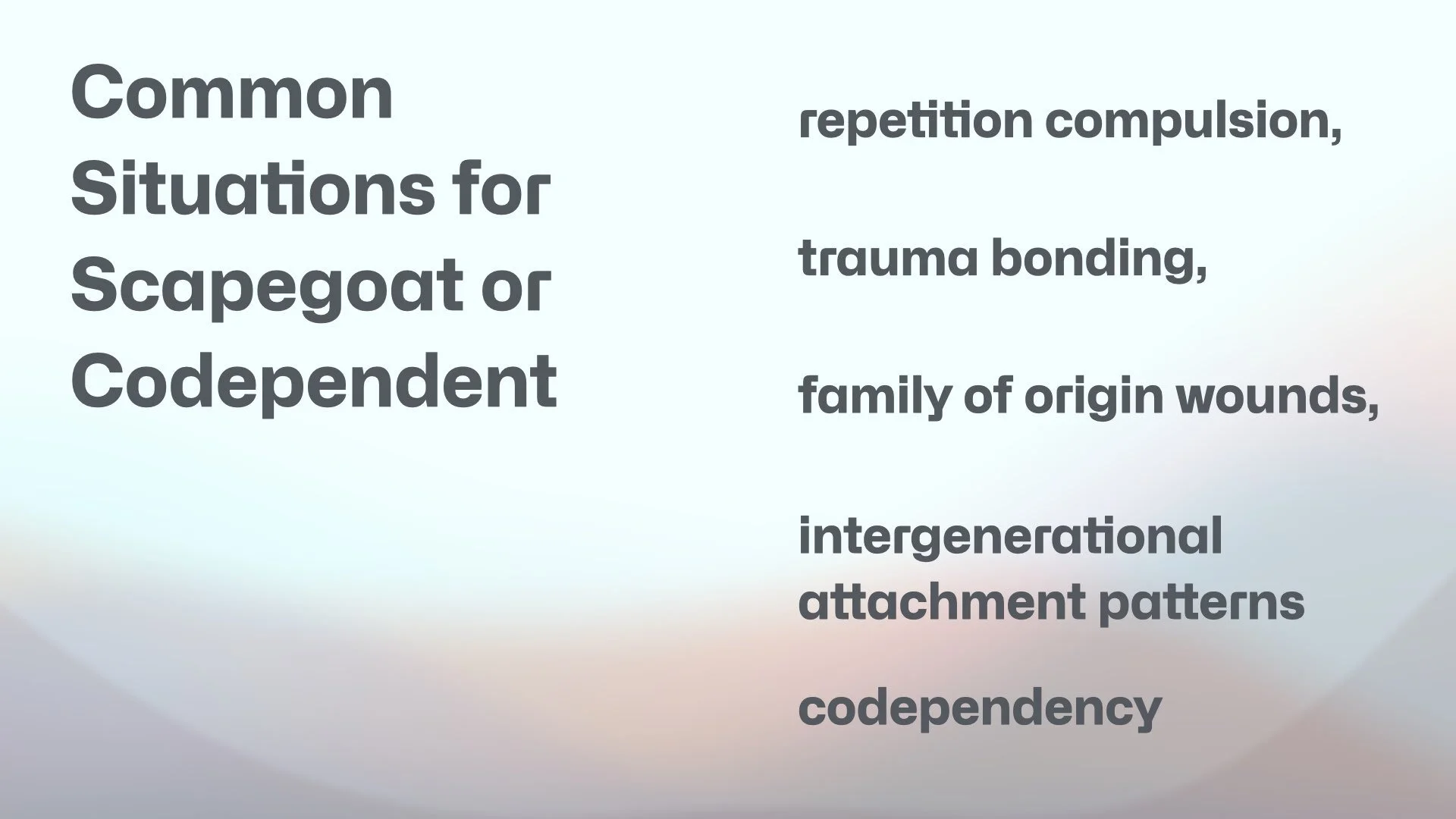 Common Situations for Scapegoat or Codependent

repetition compulsion,

trauma bonding,

family of origin wounds,

intergenerational attachment patterns

codependency